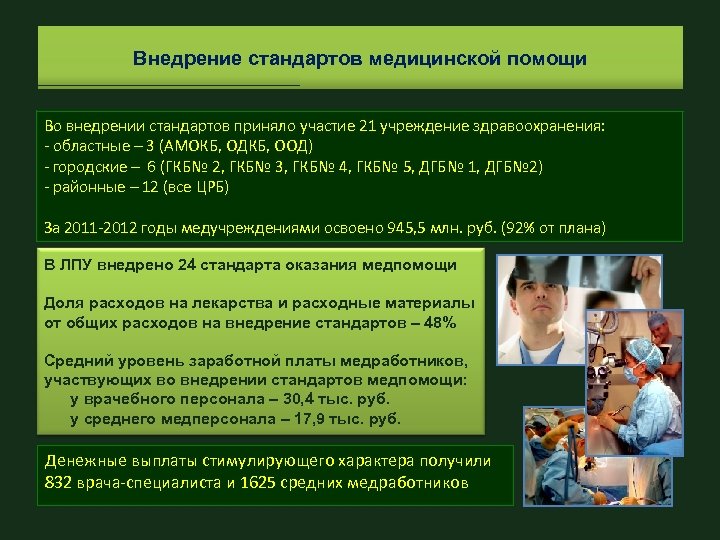 Внедрение стандартов медицинской помощи

Во внедрении стандартов приняло участие 21 учреждение здравоохранения:
- областные – 3 (АМОКБ, ОДКБ, ООД)
- городские – 6 (ГКБ№ 2, ГКБ№ 3, ГКБ№ 4, ГКБ№ 5, ДГБ№ 1, ДГБ№2)
- районные – 12 (все ЦРБ)

За 2011-2012 годы медучреждениями освоено 945,5 млн. руб. (92% от плана)

В ЛПУ внедрено 24 стандарта оказания медпомощи

Доля расходов на лекарства и расходные материалы от общих расходов на внедрение стандартов – 48%

Средний уровень заработной платы медработников, участвующих во внедрении стандартов медпомощи:
у врачебного персонала – 30,4 тыс. руб.
у среднего медперсонала – 17,9 тыс. руб.

Денежные выплаты стимулирующего характера получили 832 врача-специалиста и 1625 средних медработников